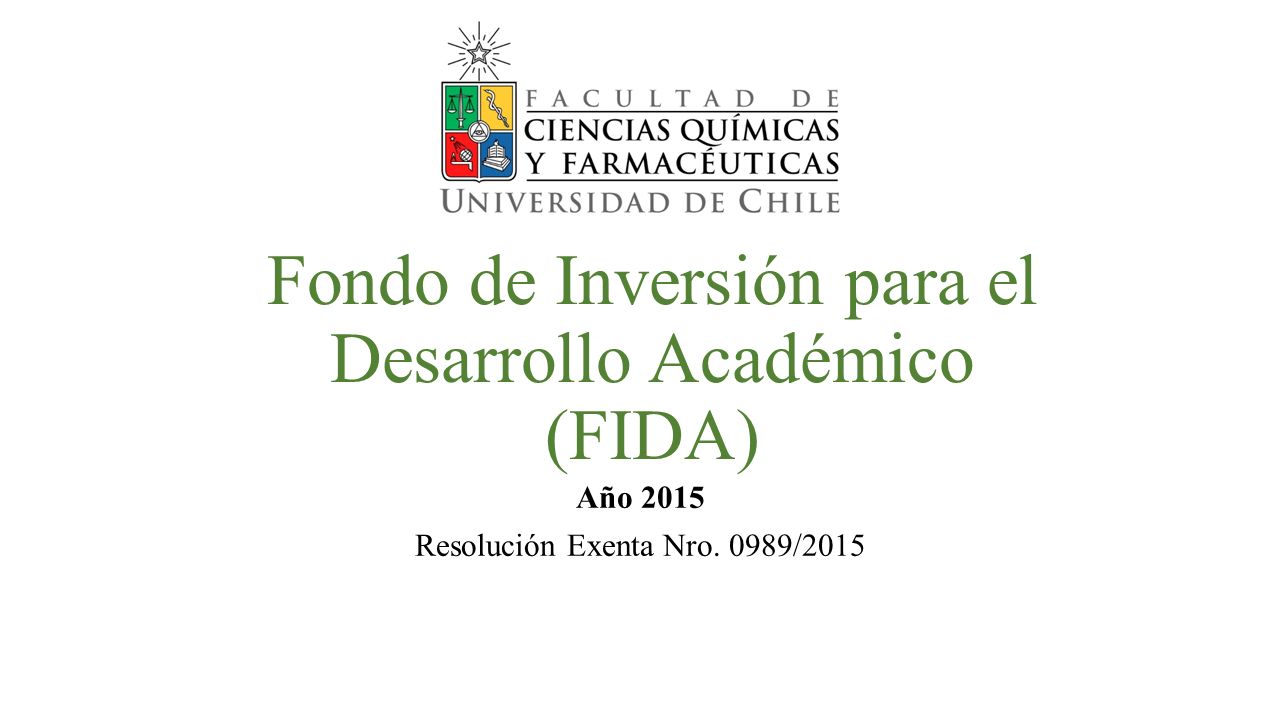 FACULTAD DE
CIENCIAS QUÍMICAS
Y FARMACÉUTICAS
UNIVERSIDAD DE CHILE

Fondo de Inversión para el Desarrollo Académico (FIDA)

Año 2015

Resolución Exenta Nro. 0989/2015